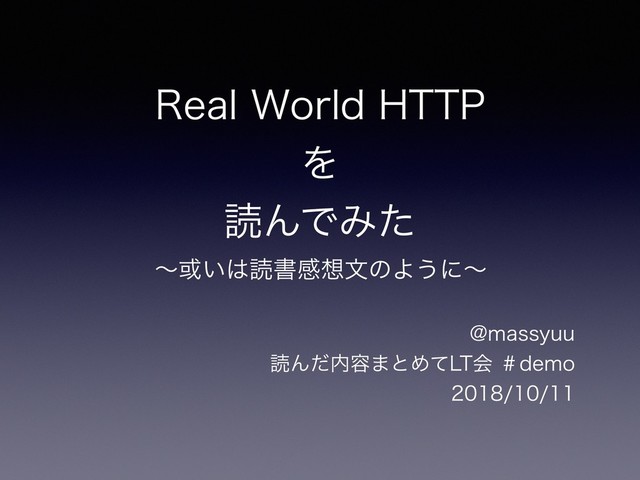 Real World HTTP
を
読んでみた
〜或いは読書感想文のように〜

@massyuu
読んだ内容まとめてLT会 ＃demo
2018/10/11